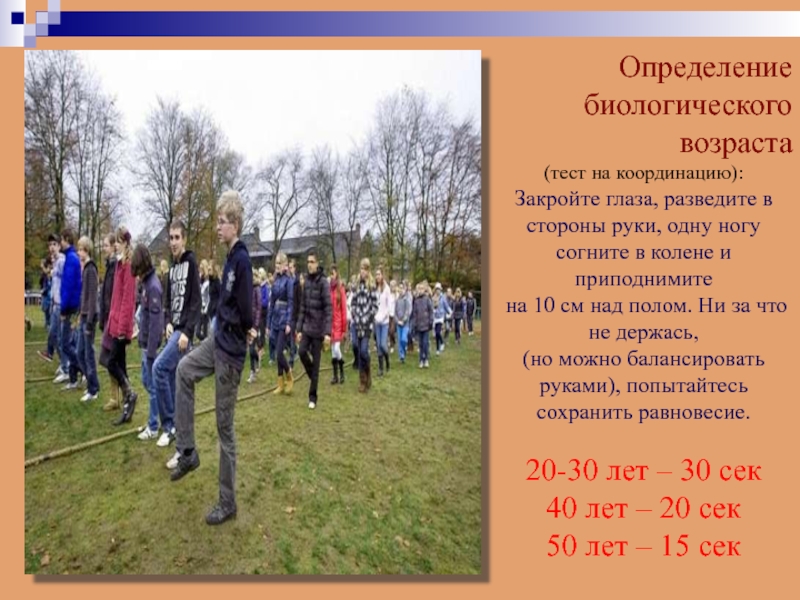 Определение биологического возраста

(тест на координацию):
Закройте глаза, разведите в стороны руки, одну ногу согните в колене и приподнимите
на 10 см над полом. Ни за что не держась,
(но можно балансировать руками), попытайтесь сохранить равновесие.

20-30 лет – 30 сек
40 лет – 20 сек
50 лет – 15 сек